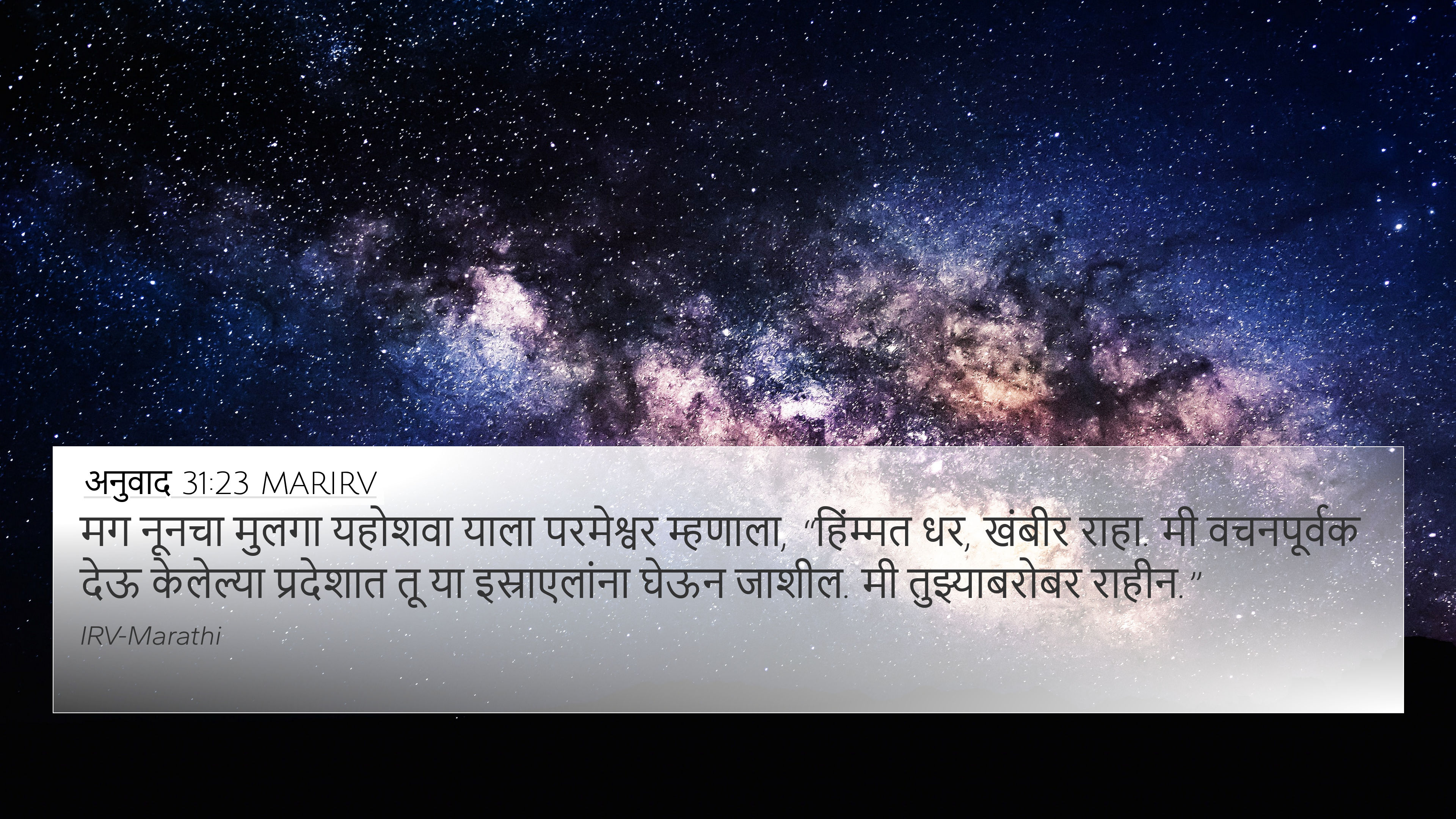 अनुवाद 31:23 MARIRV
मग नूनचा मुलगा यहोशवा याला परमेश्वर म्हणाला, “हिंम्मत धर, खंबीर राहा. मी वचनपूर्वक देऊ केलेल्या प्रदेशात तू या इस्राएलांना घेऊन जाशील. मी तुझ्याबरोबर राहीन.”
IRV-Marathi